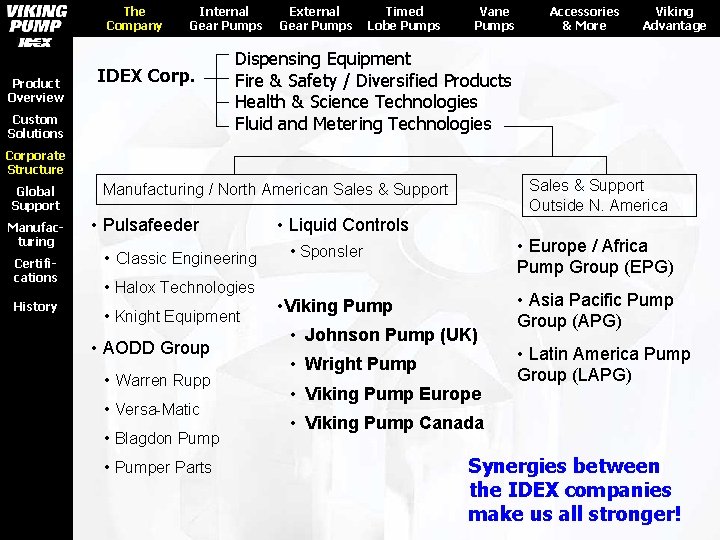 VIKING PUMP
IDEX

The Company
Internal Gear Pumps
External Gear Pumps
Timed Lobe Pumps
Vane Pumps
Accessories & More
Viking Advantage

Product Overview
Custom Solutions
Corporate Structure
Global Support
Manufacturing
Certifications
History

IDEX Corp.
Dispensing Equipment
Fire & Safety / Diversified Products
Health & Science Technologies
Fluid and Metering Technologies

Manufacturing / North American Sales & Support

Sales & Support Outside N. America

• Pulsafeeder
• Classic Engineering
• Halox Technologies
• Knight Equipment
• AODD Group
• Warren Rupp
• Versa-Matic
• Blagdon Pump
• Pumper Parts

• Liquid Controls
• Sponsler

•Viking Pump
• Johnson Pump (UK)
• Wright Pump
• Viking Pump Europe
• Viking Pump Canada

• Europe / Africa Pump Group (EPG)
• Asia Pacific Pump Group (APG)
• Latin America Pump Group (LAPG)

Synergies between the IDEX companies make us all stronger!